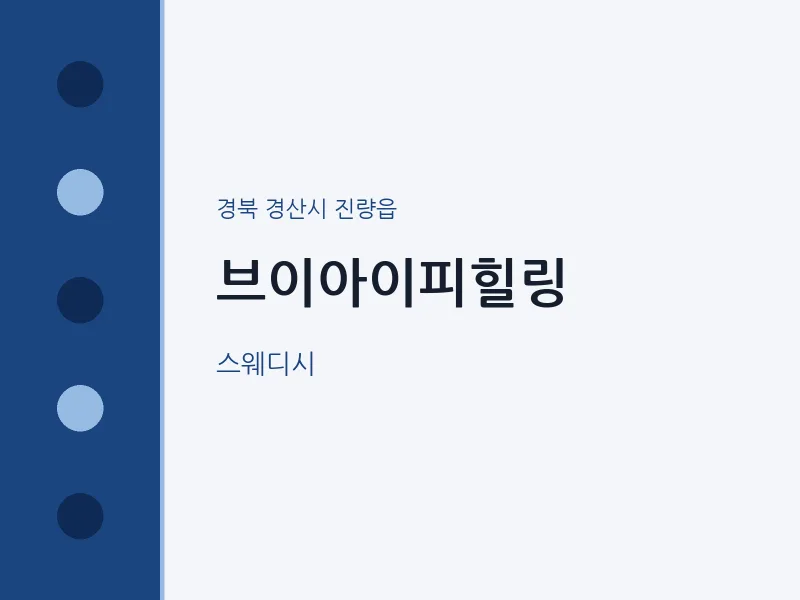 경북 경산시 진량읍

브이아이피힐링

스웨디시